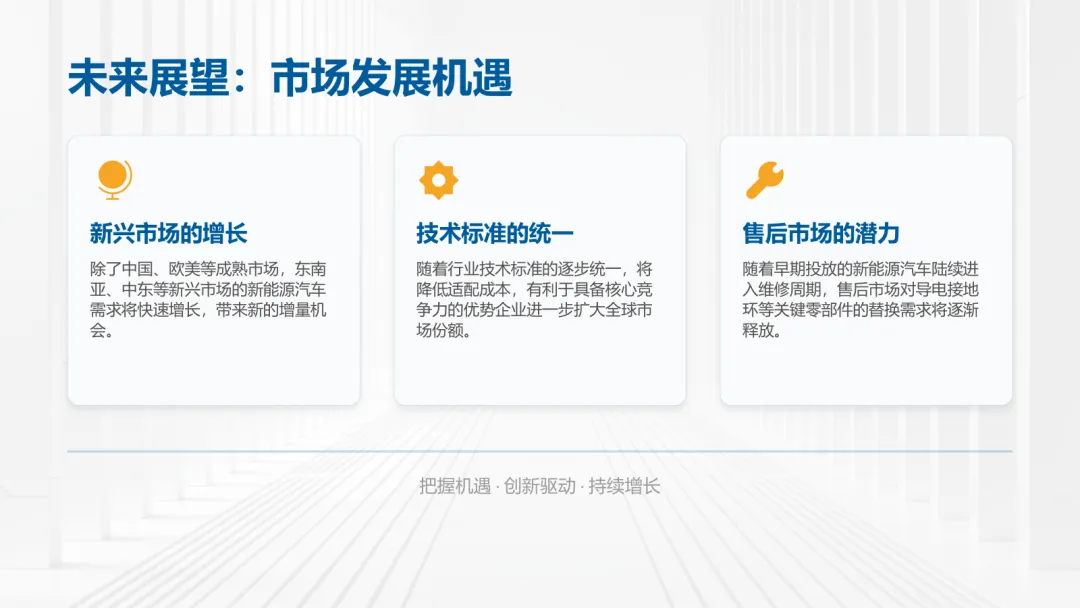 未来展望：市场发展机遇

新兴市场的增长

除了中国、欧美等成熟市场，东南亚、中东等新兴市场的新能源汽车需求将快速增长，带来新的增量机会。

技术标准的统一

随着行业技术标准的逐步统一，将降低适配成本，有利于具备核心竞争力的优势企业进一步扩大全球市场份额。

售后市场的潜力

随着早期投放的新能源汽车陆续进入维修周期，售后市场对导电接地环等关键零部件的替换需求将逐渐释放。

把握机遇 · 创新驱动 · 持续增长